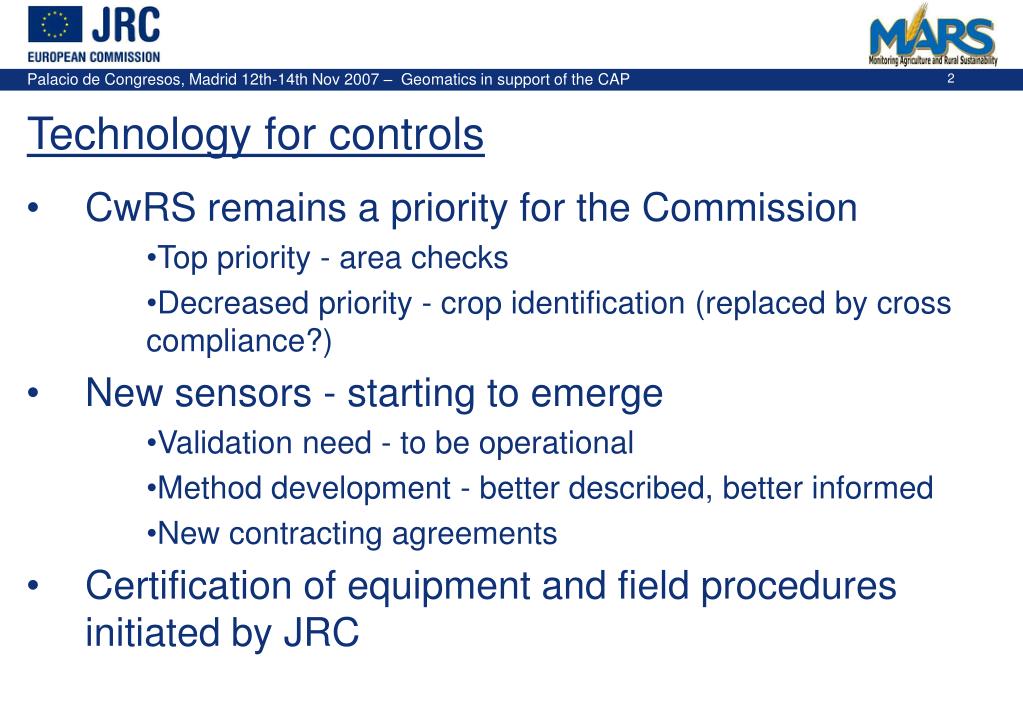 JRC
EUROPEAN COMMISSION

MARS
Monitoring Agriculture and Rural Sustainability

Palacio de Congresos, Madrid 12th-14th Nov 2007 – Geomatics in support of the CAP

2

Technology for controls

• CwRS remains a priority for the Commission

•Top priority - area checks

•Decreased priority - crop identification (replaced by cross compliance?)

• New sensors - starting to emerge

•Validation need - to be operational

•Method development - better described, better informed

•New contracting agreements

• Certification of equipment and field procedures initiated by JRC